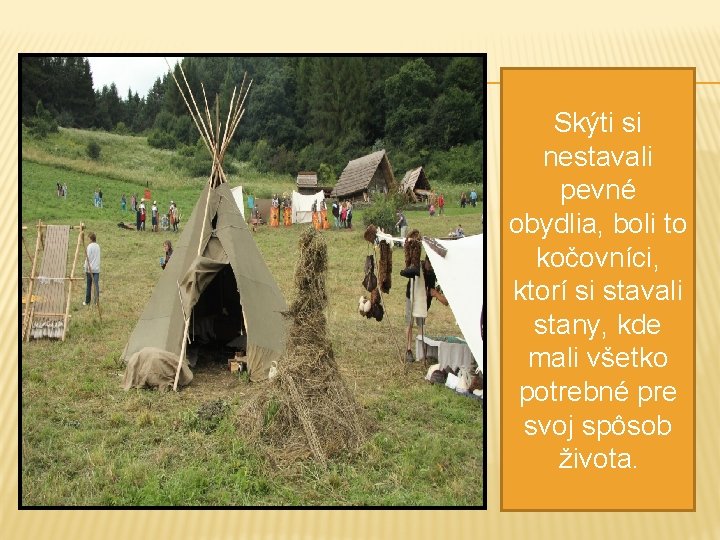 Skýti si nestavali pevné obydlia, boli to kočovníci, ktorí si stavali stany, kde mali všetko potrebné pre svoj spôsob života.